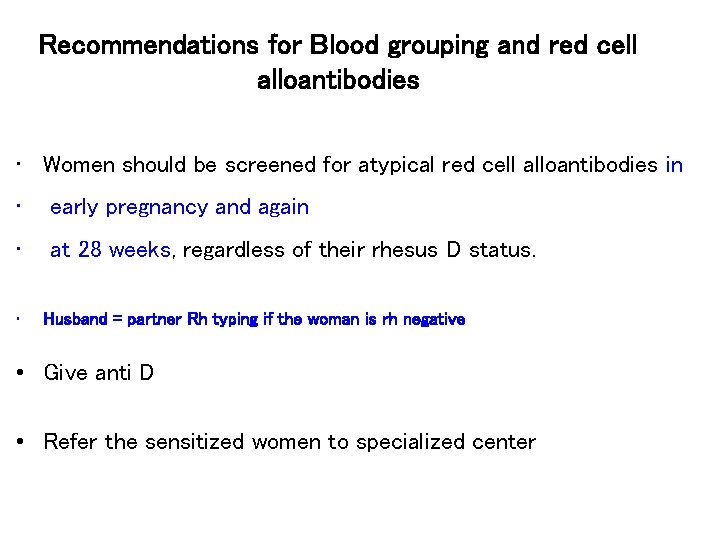 Recommendations for Blood grouping and red cell alloantibodies

• Women should be screened for atypical red cell alloantibodies in

• early pregnancy and again

• at 28 weeks, regardless of their rhesus D status.

• Husband = partner Rh typing if the woman is rh negative

• Give anti D

• Refer the sensitized women to specialized center